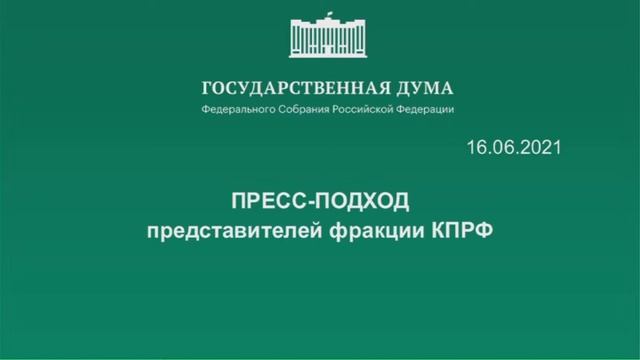 ГОСУДАРСТВЕННАЯ ДУМА
Федерального Собрания Российской Федерации

16.06.2021

ПРЕСС-ПОДХОД
представителей фракции КПРФ